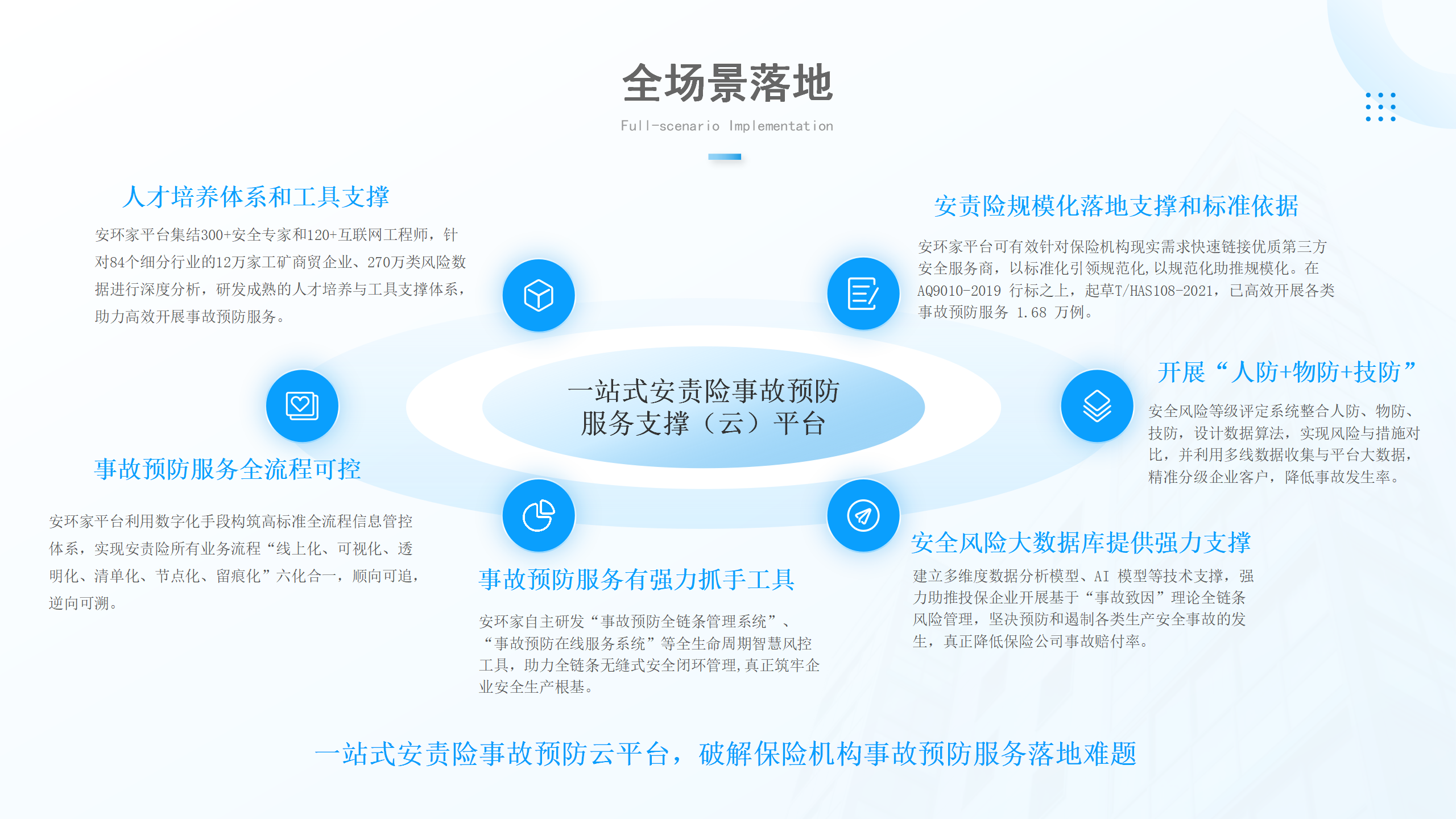 全场景落地

Full-scenario Implementation

人才培养体系和工具支撑

安环家平台集结300+安全专家和120+互联网工程师，针对84个细分行业的12万家工矿商贸企业、270万类风险数据进行深度分析，研发成熟的人才培养与工具支撑体系，助力高效开展事故预防服务。

安责险规模化落地支撑和标准依据

安环家平台可有效针对保险机构现实需求快速链接优质第三方安全服务商，以标准化引领规范化，以规范化助推规模化。在AQ9010-2019 行标之上，起草T/HAS108-2021，已高效开展各类事故预防服务 1.68 万例。

一站式安责险事故预防服务支撑（云）平台

开展“人防+物防+技防”

安全风险等级评定系统整合人防、物防、技防，设计数据算法，实现风险与措施对比，并利用多线数据收集与平台大数据，精准分级企业客户，降低事故发生率。

事故预防服务全流程可控

安环家平台利用数字化手段构筑高标准全流程信息管控体系，实现安责险所有业务流程“线上化、可视化、透明化、清单化、节点化、留痕化”六化合一，顺向可追，逆向可溯。

事故预防服务有强力抓手工具

安环家自主研发“事故预防全链条管理系统”、“事故预防在线服务系统”等全生命周期智慧风控工具，助力全链条无缝式安全闭环管理，真正筑牢企业安全生产根基。

安全风险大数据库提供强力支撑

建立多维度数据分析模型、AI 模型等技术支撑，强力助推投保企业开展基于“事故致因”理论全链条风险管理，坚决预防和遏制各类生产安全事故的发生，真正降低保险公司事故赔付率。

一站式安责险事故预防云平台，破解保险机构事故预防服务落地难题